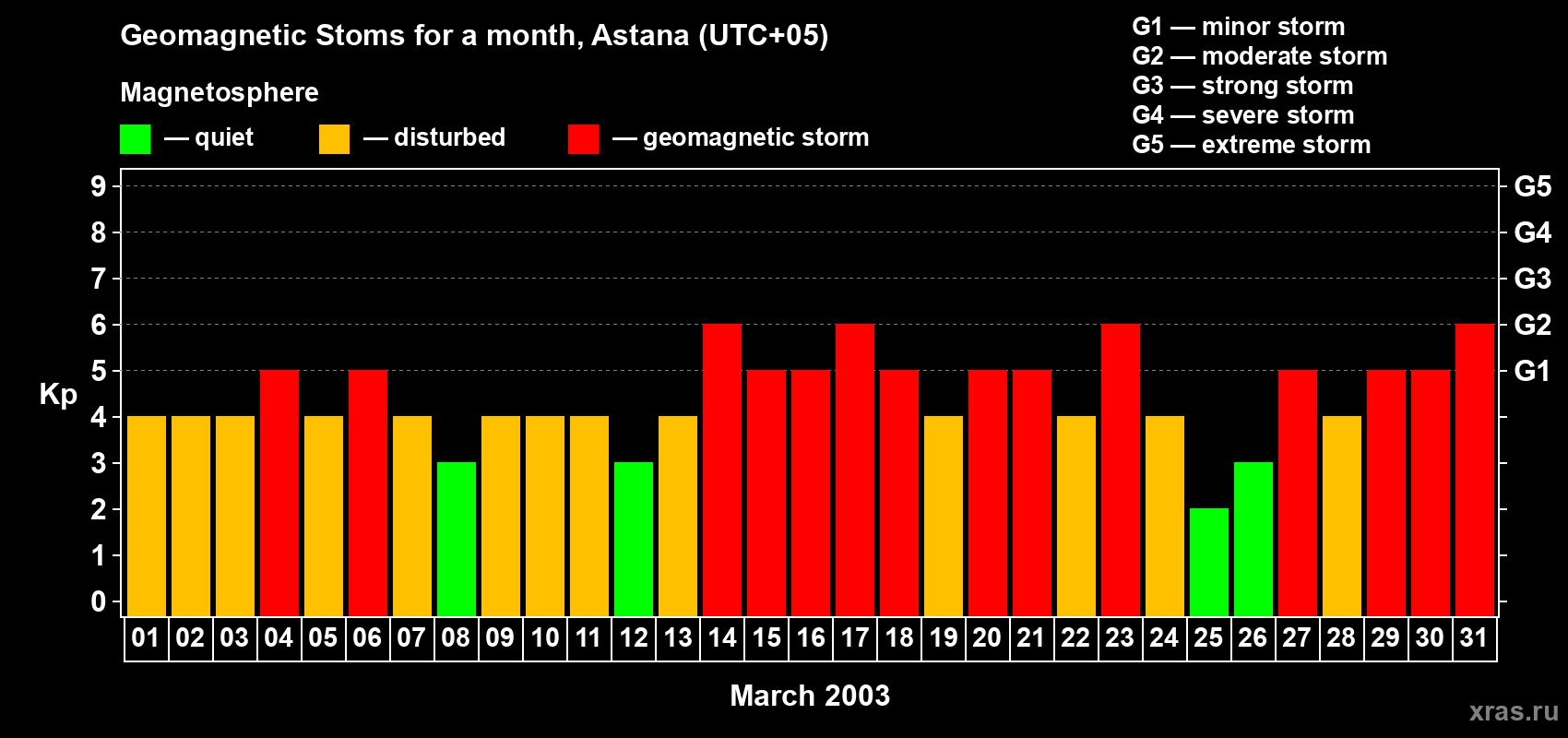 Geomagnetic Stoms for a month, Astana (UTC+05)

Magnetosphere

— quiet — disturbed — geomagnetic storm

G1 — minor storm
G2 — moderate storm
G3 — strong storm
G4 — severe storm
G5 — extreme storm

Kp

9
8
7
6
5
4
3
2
1
0

G5
G4
G3
G2
G1

01 02 03 04 05 06 07 08 09 10 11 12 13 14 15 16 17 18 19 20 21 22 23 24 25 26 27 28 29 30 31

March 2003

xras.ru